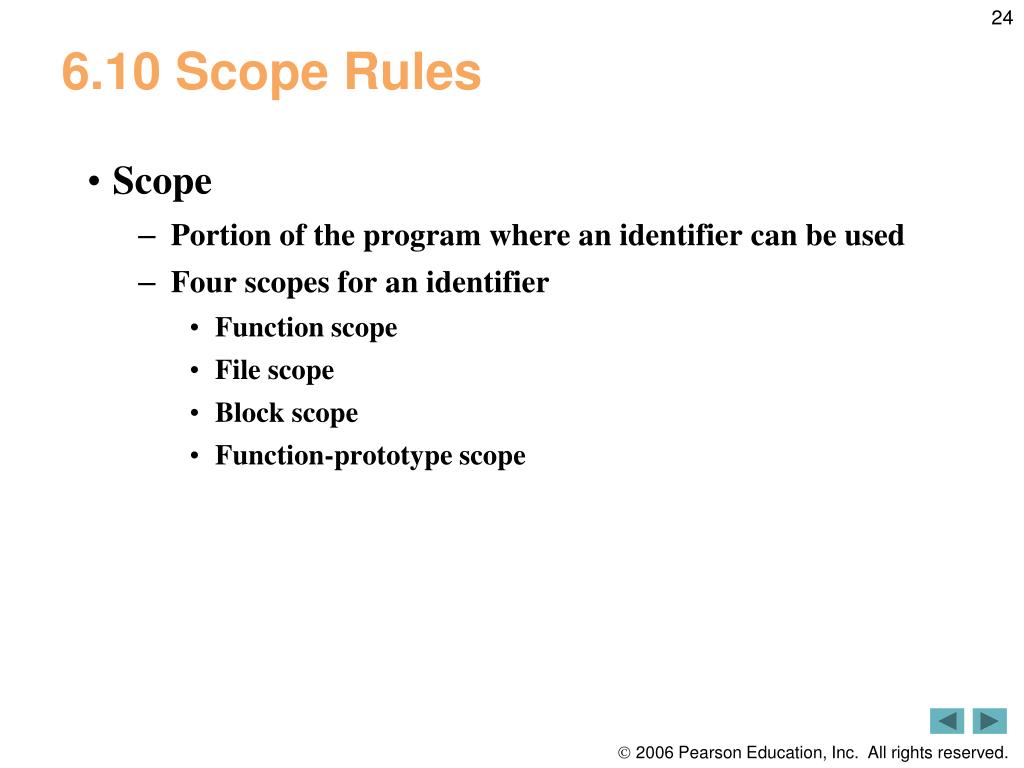 24

6.10 Scope Rules

• Scope
– Portion of the program where an identifier can be used
– Four scopes for an identifier
• Function scope
• File scope
• Block scope
• Function-prototype scope

© 2006 Pearson Education, Inc. All rights reserved.